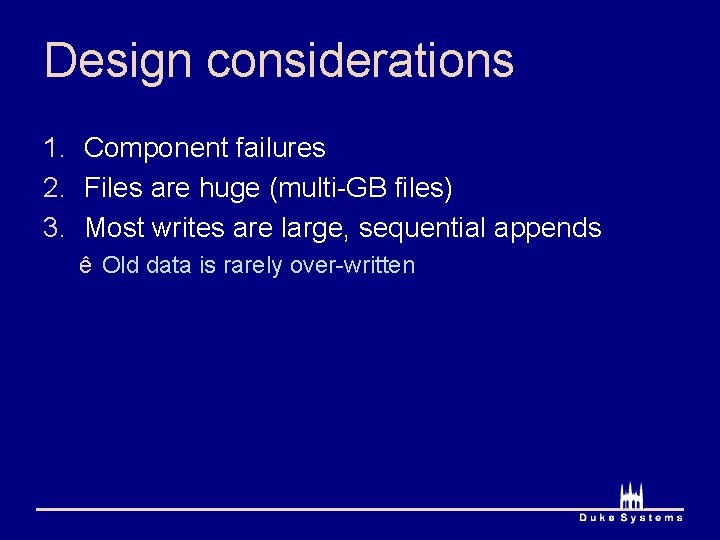 Design considerations

1. Component failures
2. Files are huge (multi-GB files)
3. Most writes are large, sequential appends

ê Old data is rarely over-written

Duke Systems